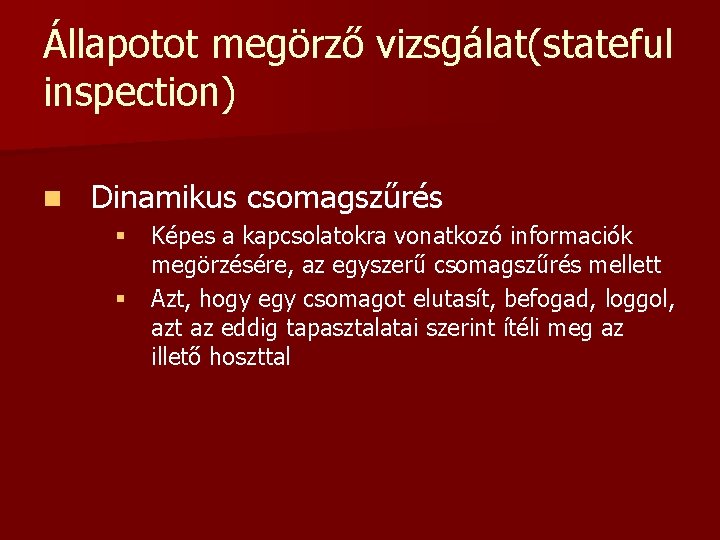 Állapotot megörző vizsgálat(stateful inspection)

Dinamikus csomagszűrés

Képes a kapcsolatokra vonatkozó informaciók megörzésére, az egyszerű csomagszűrés mellett

Azt, hogy egy csomagot elutasít, befogad, loggol, azt az eddig tapasztalatai szerint ítéli meg az illető hoszttal